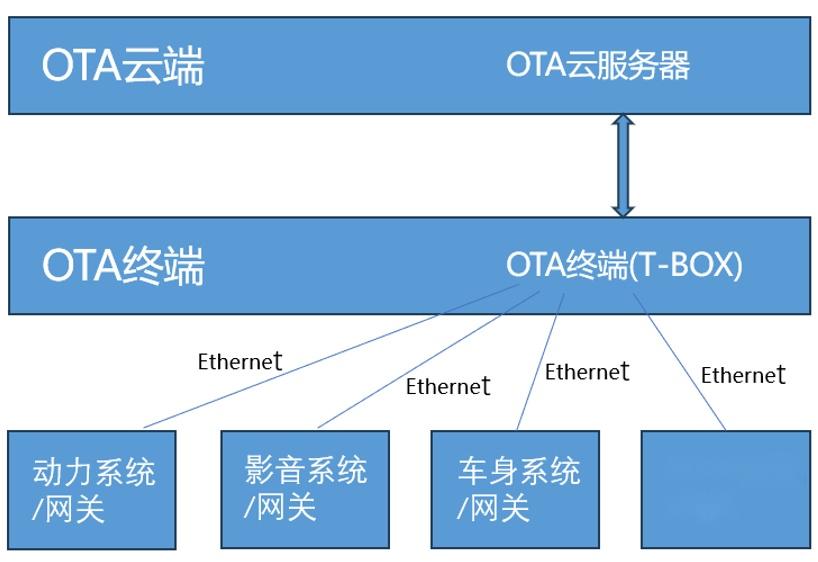 OTA云端

OTA云服务器

OTA终端

OTA终端(T-BOX)

Ethernet

Ethernet

Ethernet

Ethernet

动力系统/网关

影音系统/网关

车身系统/网关